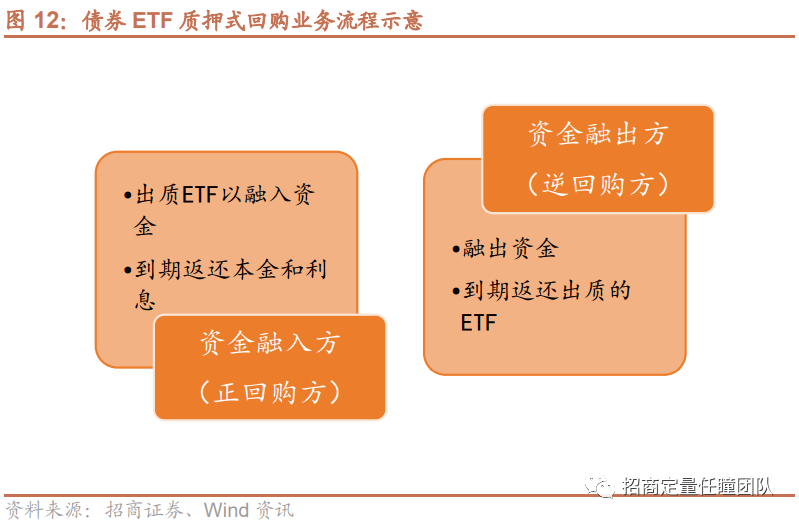 图 12：债券 ETF 质押式回购业务流程示意

•出质ETF以融入资金
•到期返还本金和利息

资金融入方
（正回购方）

资金融出方
（逆回购方）

•融出资金
•到期返还出质的ETF

招商定量任瞳团队

资料来源：招商证券、Wind 资讯